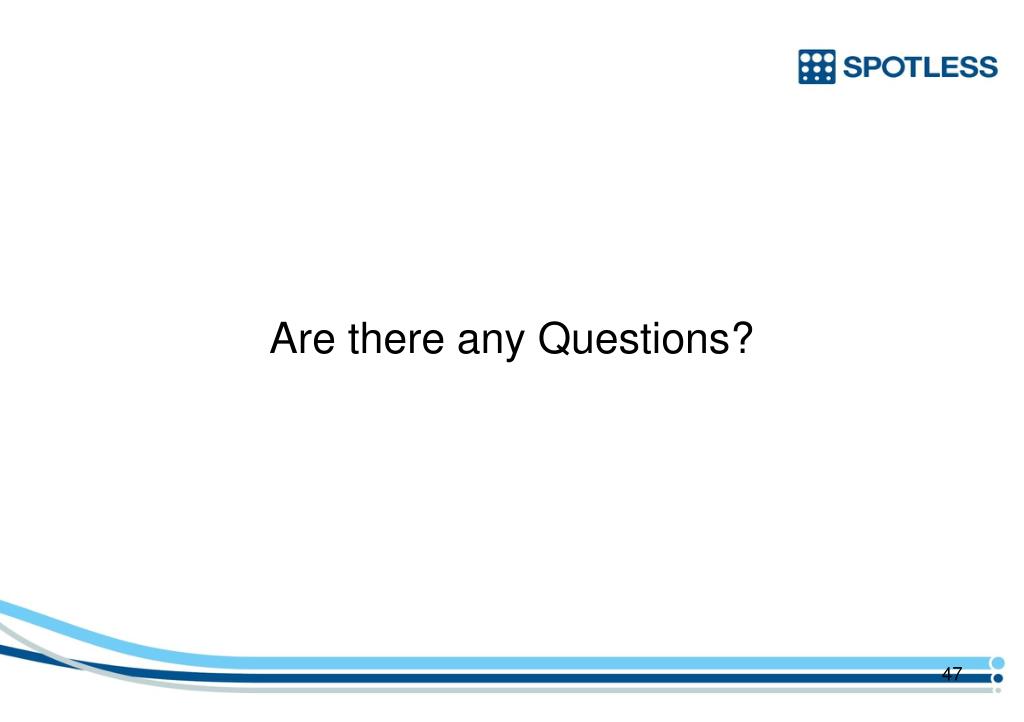 SPOTLESS

Are there any Questions?

47